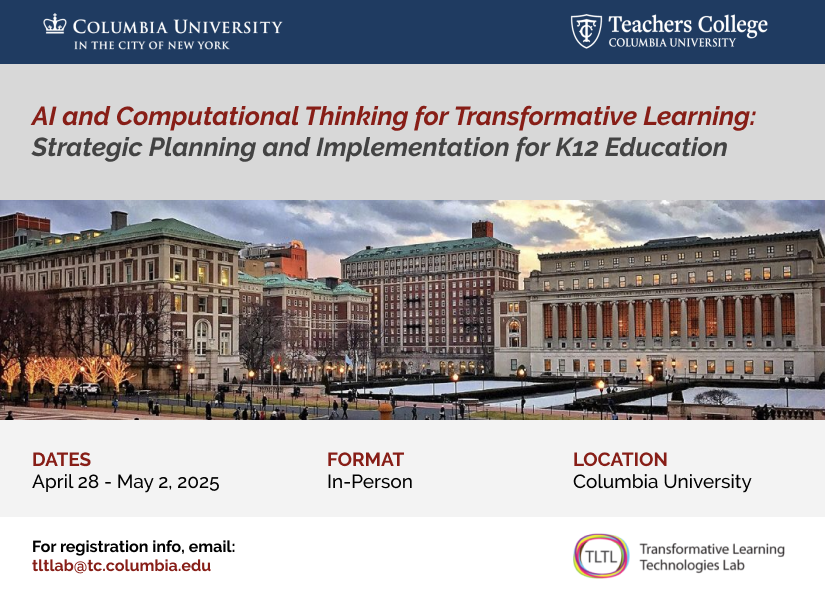 COLUMBIA UNIVERSITY
IN THE CITY OF NEW YORK

Teachers College
COLUMBIA UNIVERSITY

AI and Computational Thinking for Transformative Learning:
Strategic Planning and Implementation for K12 Education

DATES
April 28 - May 2, 2025

FORMAT
In-Person

LOCATION
Columbia University

For registration info, email:
tltlab@tc.columbia.edu

TLTL
Transformative Learning Technologies Lab